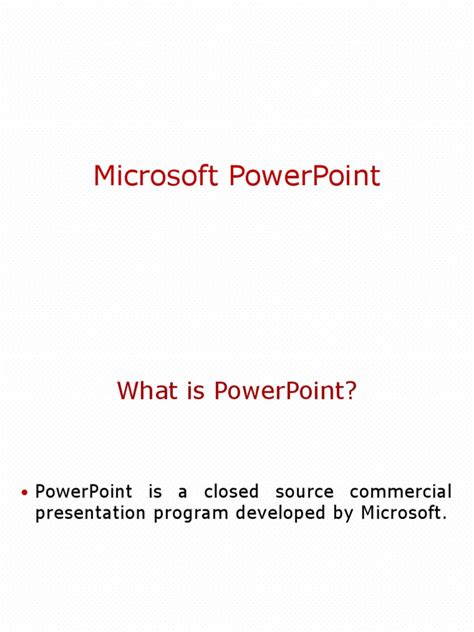 Microsoft PowerPoint

What is PowerPoint?

• PowerPoint is a closed source commercial presentation program developed by Microsoft.